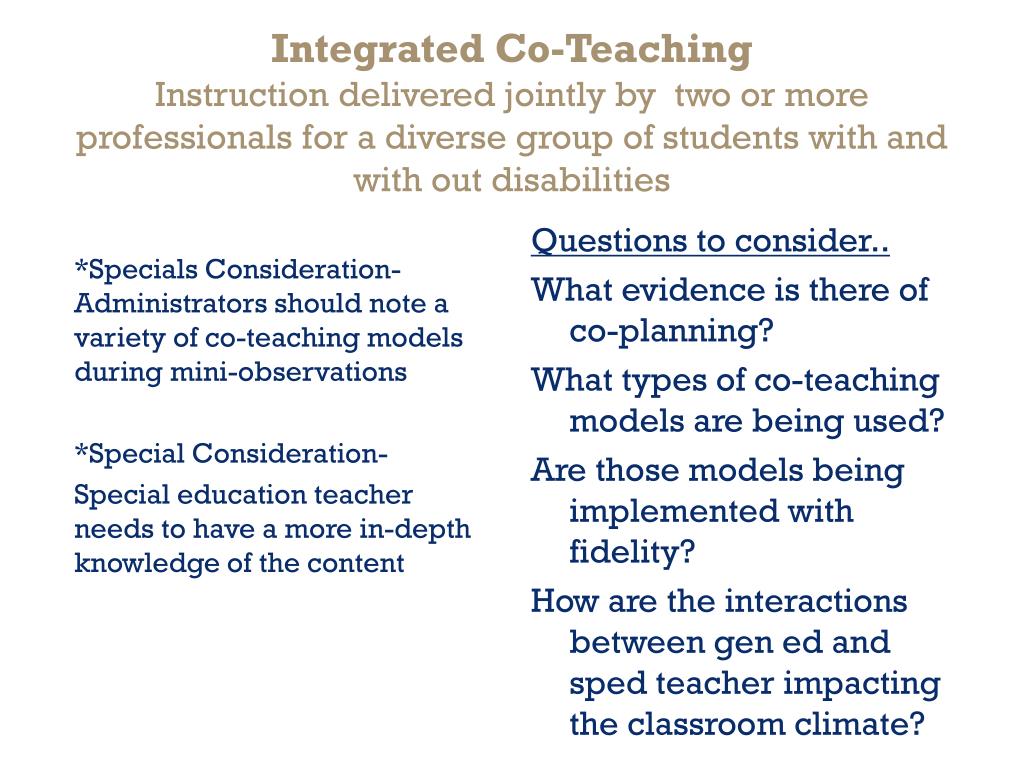 Integrated Co-Teaching
Instruction delivered jointly by two or more professionals for a diverse group of students with and with out disabilities

*Specials Consideration- Administrators should note a variety of co-teaching models during mini-observations

*Special Consideration-
Special education teacher needs to have a more in-depth knowledge of the content

Questions to consider..
What evidence is there of co-planning?
What types of co-teaching models are being used?
Are those models being implemented with fidelity?
How are the interactions between gen ed and sped teacher impacting the classroom climate?